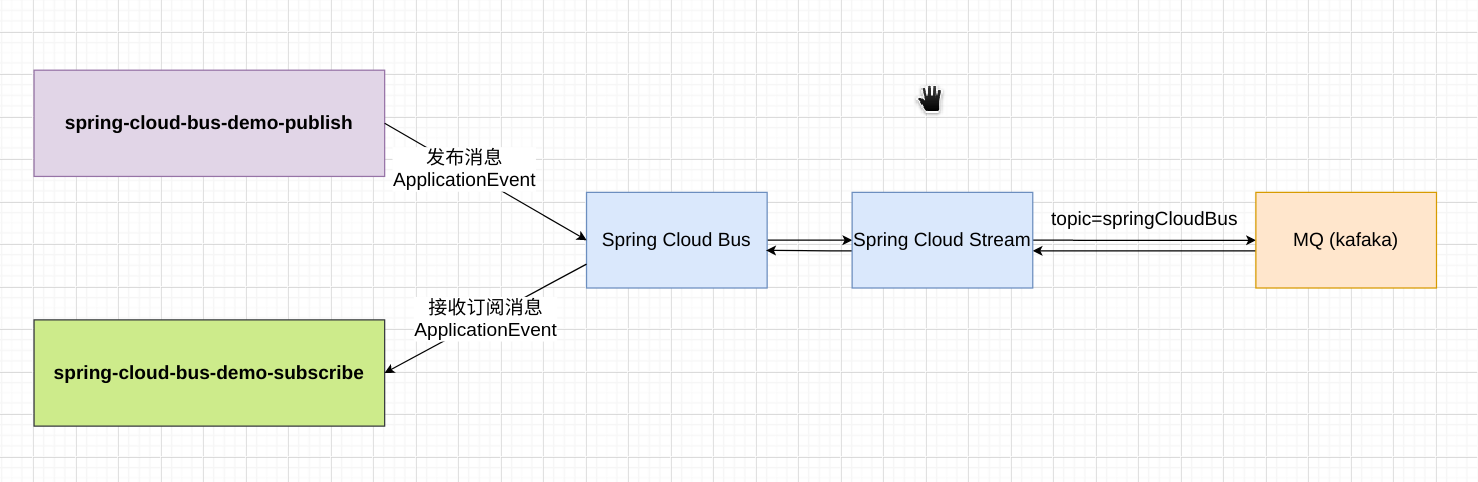 spring-cloud-bus-demo-publish

发布消息
ApplicationEvent

Spring Cloud Bus

Spring Cloud Stream

topic=springCloudBus

MQ (kafaka)

接收订阅消息
ApplicationEvent

spring-cloud-bus-demo-subscribe